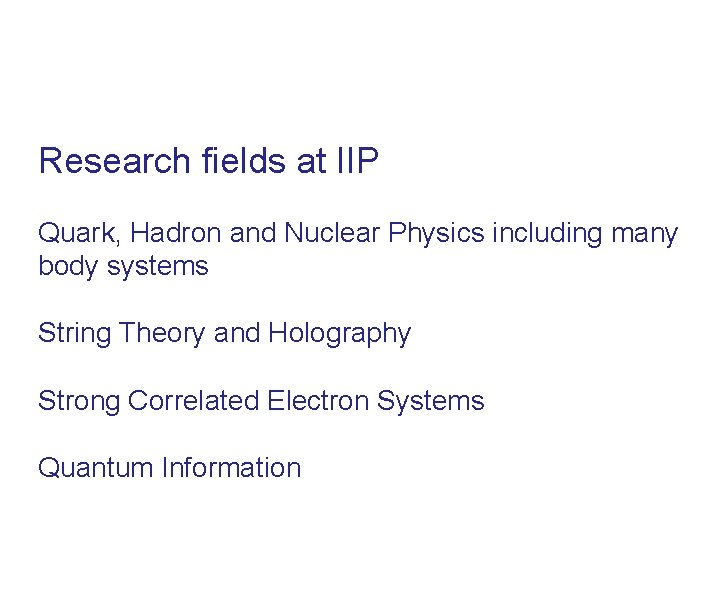 Research fields at IIP

Quark, Hadron and Nuclear Physics including many body systems

String Theory and Holography

Strong Correlated Electron Systems

Quantum Information